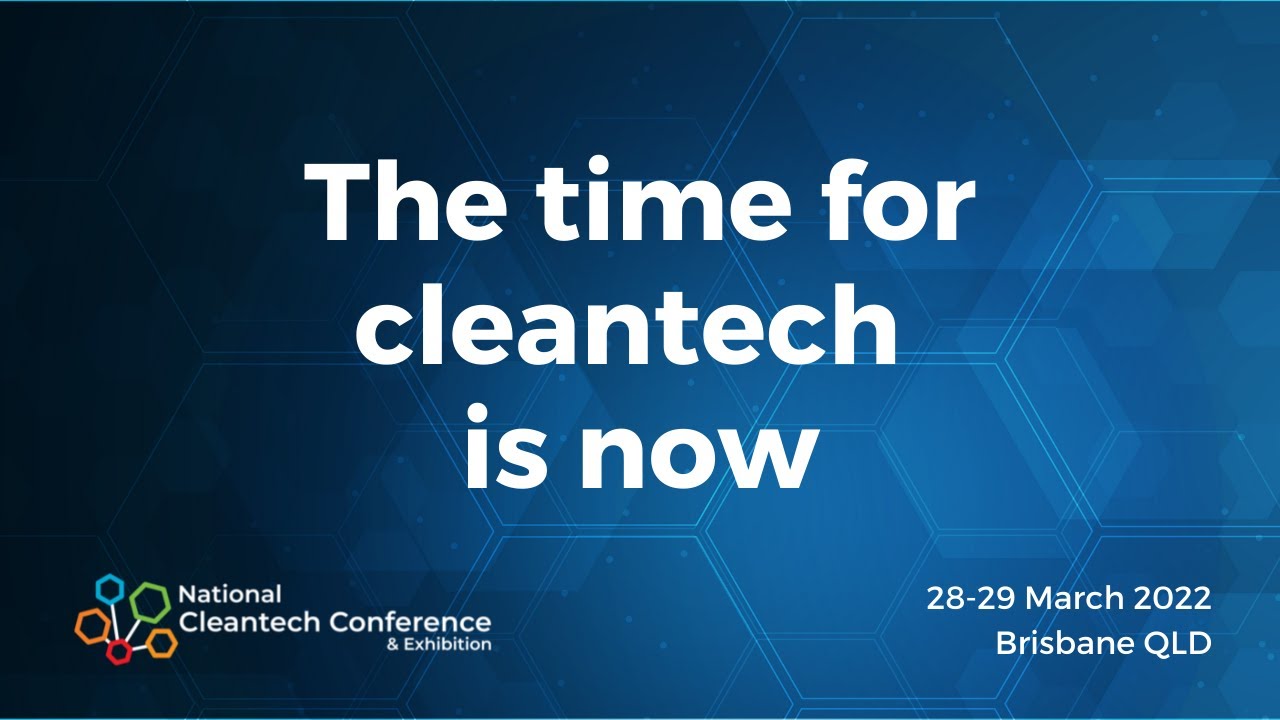 The time for cleantech is now

National
Cleantech Conference
& Exhibition

28-29 March 2022
Brisbane QLD